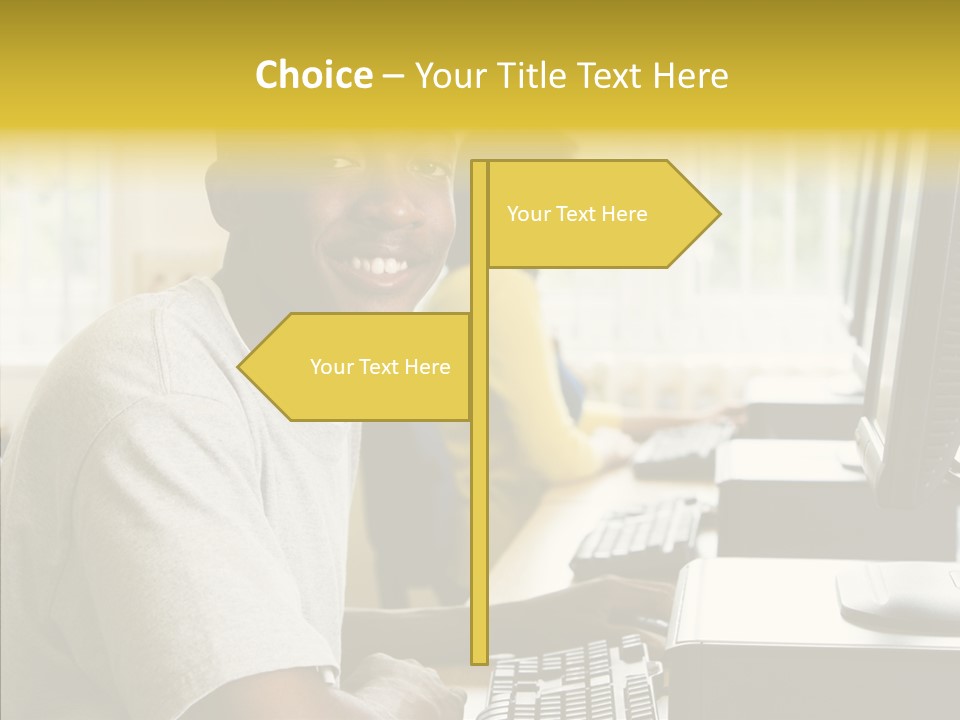 Choice – Your Title Text Here

Your Text Here

Your Text Here